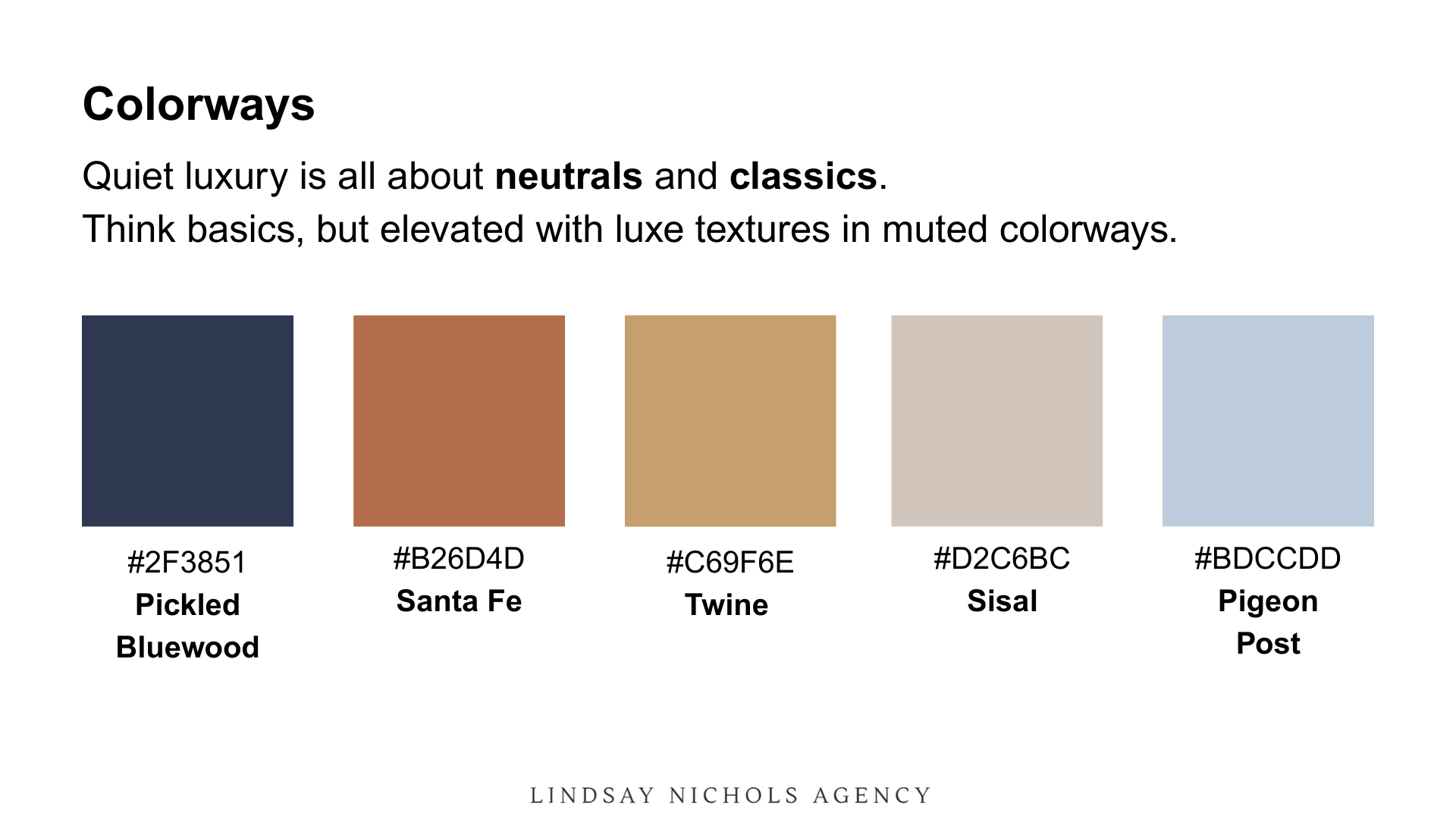 Colorways

Quiet luxury is all about neutrals and classics.
Think basics, but elevated with luxe textures in muted colorways.

#2F3851
Pickled Bluewood

#B26D4D
Santa Fe

#C69F6E
Twine

#D2C6BC
Sisal

#BDCCDD
Pigeon Post

LINDSAY NICHOLS AGENCY